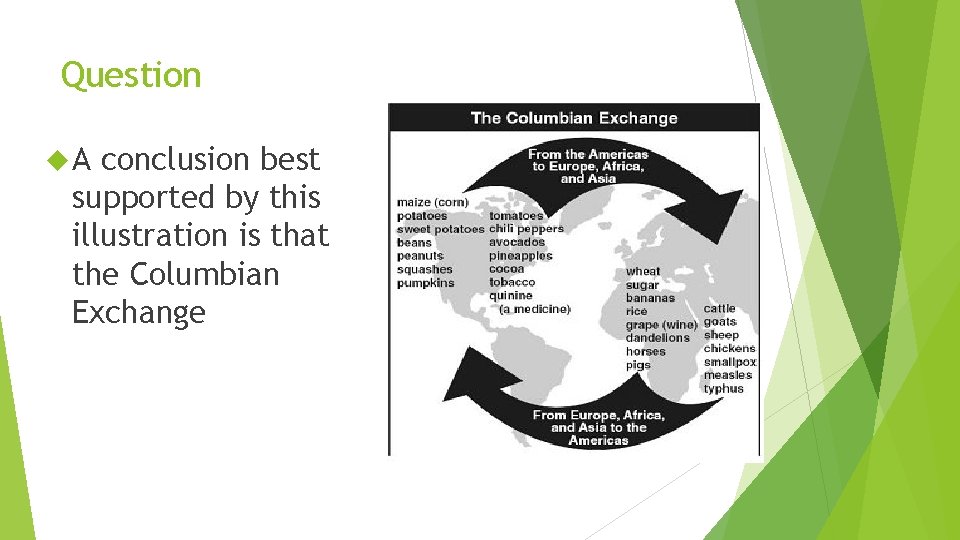 Question

A conclusion best supported by this illustration is that the Columbian Exchange

The Columbian Exchange

From the Americas to Europe, Africa, and Asia

maize (corn)
potatoes
sweet potatoes
beans
peanuts
squashes
pumpkins

tomatoes
chili peppers
avocados
pineapples
cocoa
tobacco
quinine (a medicine)

wheat
sugar
bananas
rice
grape (wine)
dandelions
horses
pigs

cattle
goats
sheep
chickens
smallpox
measles
typhus

From Europe, Africa, and Asia to the Americas